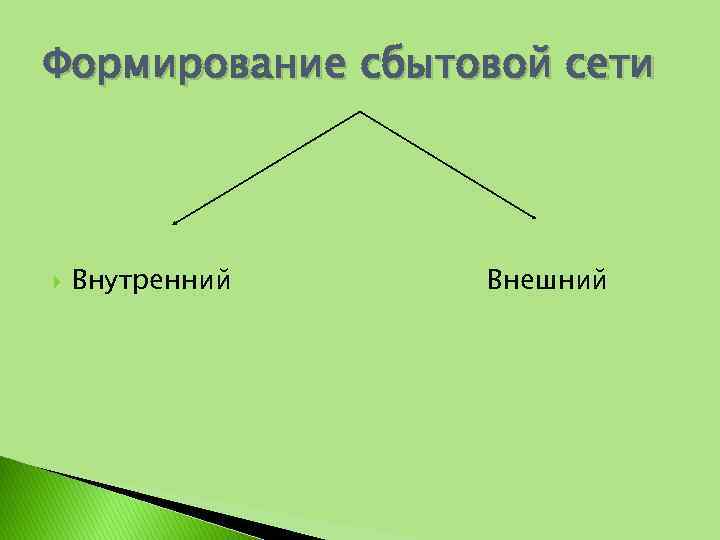 Формирование сбытовой сети

Внутренний

Внешний